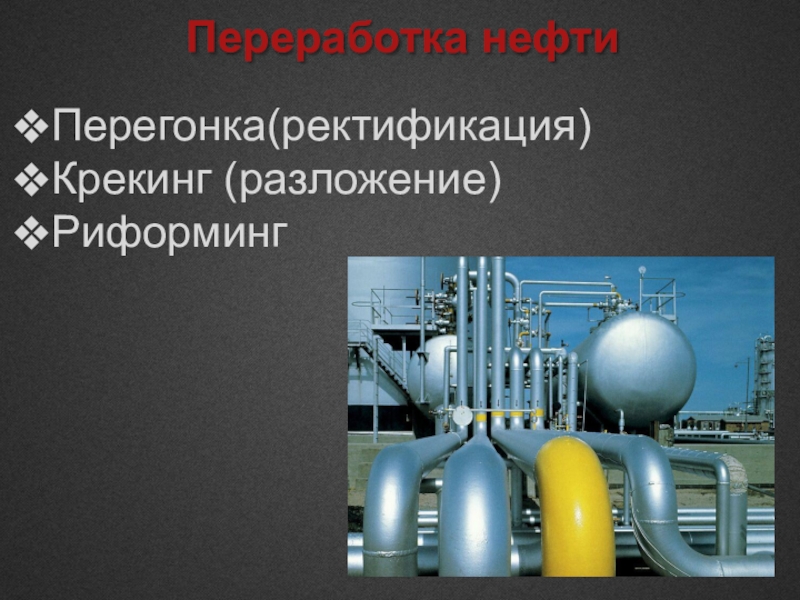 Переработка нефти

❖Перегонка(ректификация)
❖Крекинг (разложение)
❖Риформинг